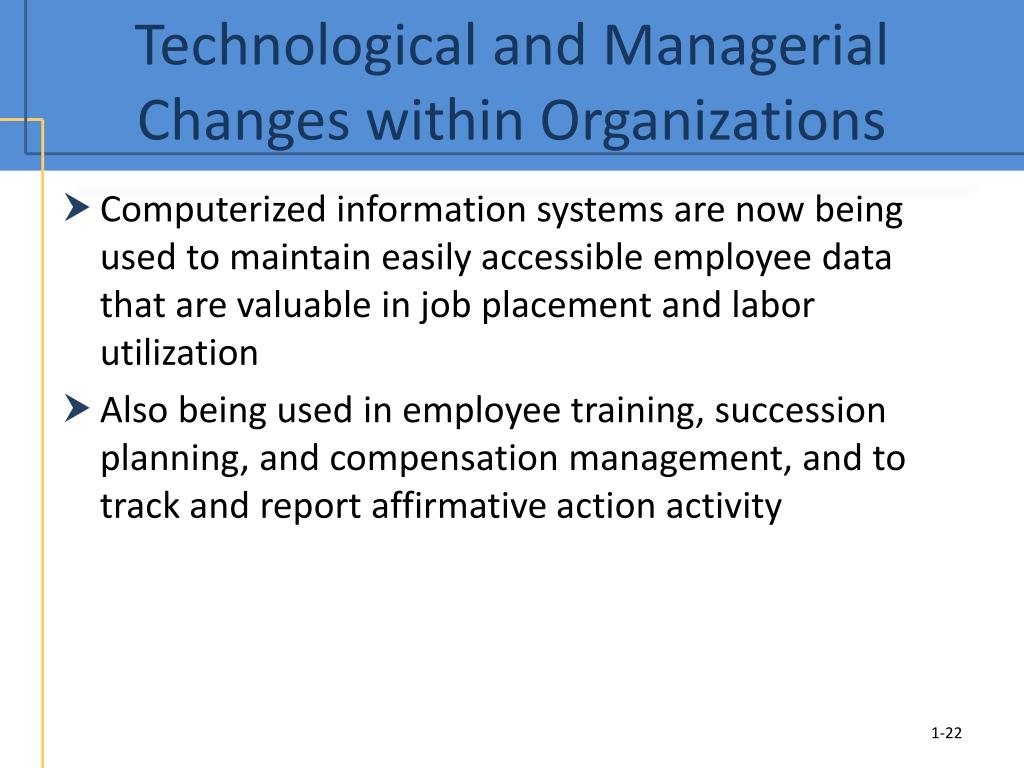 Technological and Managerial Changes within Organizations

Computerized information systems are now being used to maintain easily accessible employee data that are valuable in job placement and labor utilization

Also being used in employee training, succession planning, and compensation management, and to track and report affirmative action activity

1-22